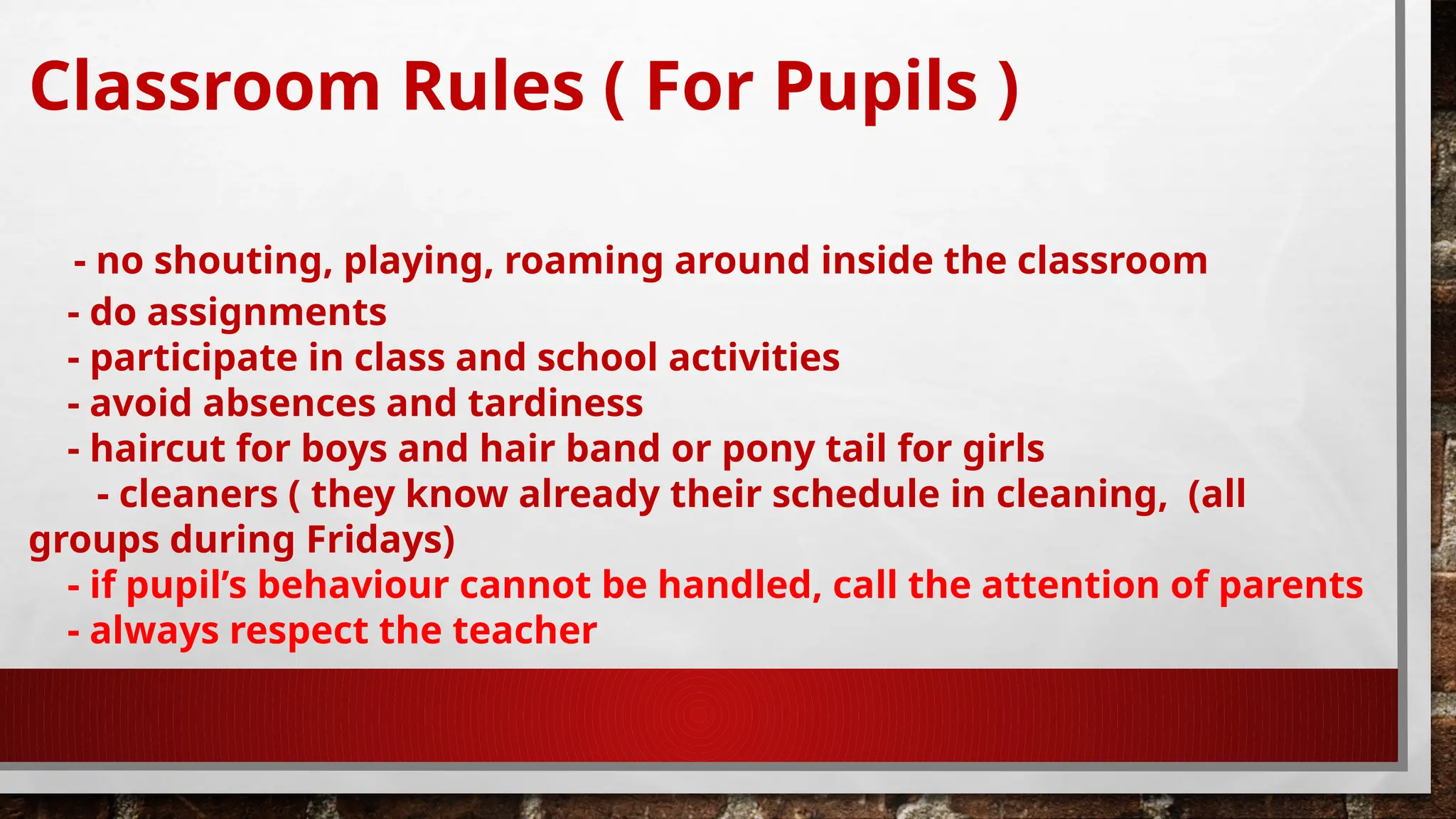 Classroom Rules ( For Pupils )

- no shouting, playing, roaming around inside the classroom
- do assignments
- participate in class and school activities
- avoid absences and tardiness
- haircut for boys and hair band or pony tail for girls
- cleaners ( they know already their schedule in cleaning, (all groups during Fridays)
- if pupil’s behaviour cannot be handled, call the attention of parents
- always respect the teacher